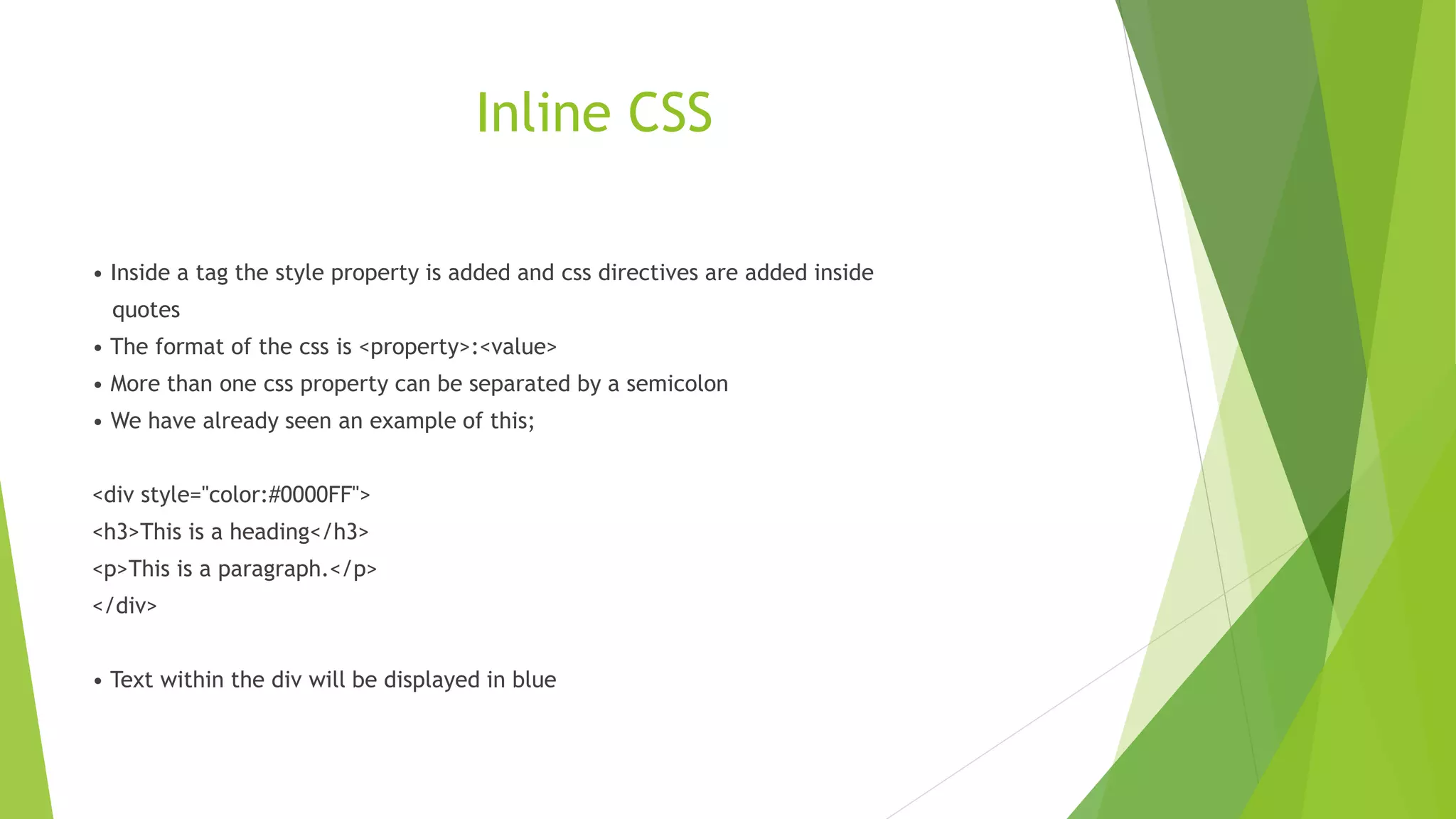 Inline CSS

• Inside a tag the style property is added and css directives are added inside quotes
• The format of the css is <property>:<value>
• More than one css property can be separated by a semicolon
• We have already seen an example of this;

<div style="color:#0000FF">
<h3>This is a heading</h3>
<p>This is a paragraph.</p>
</div>

• Text within the div will be displayed in blue